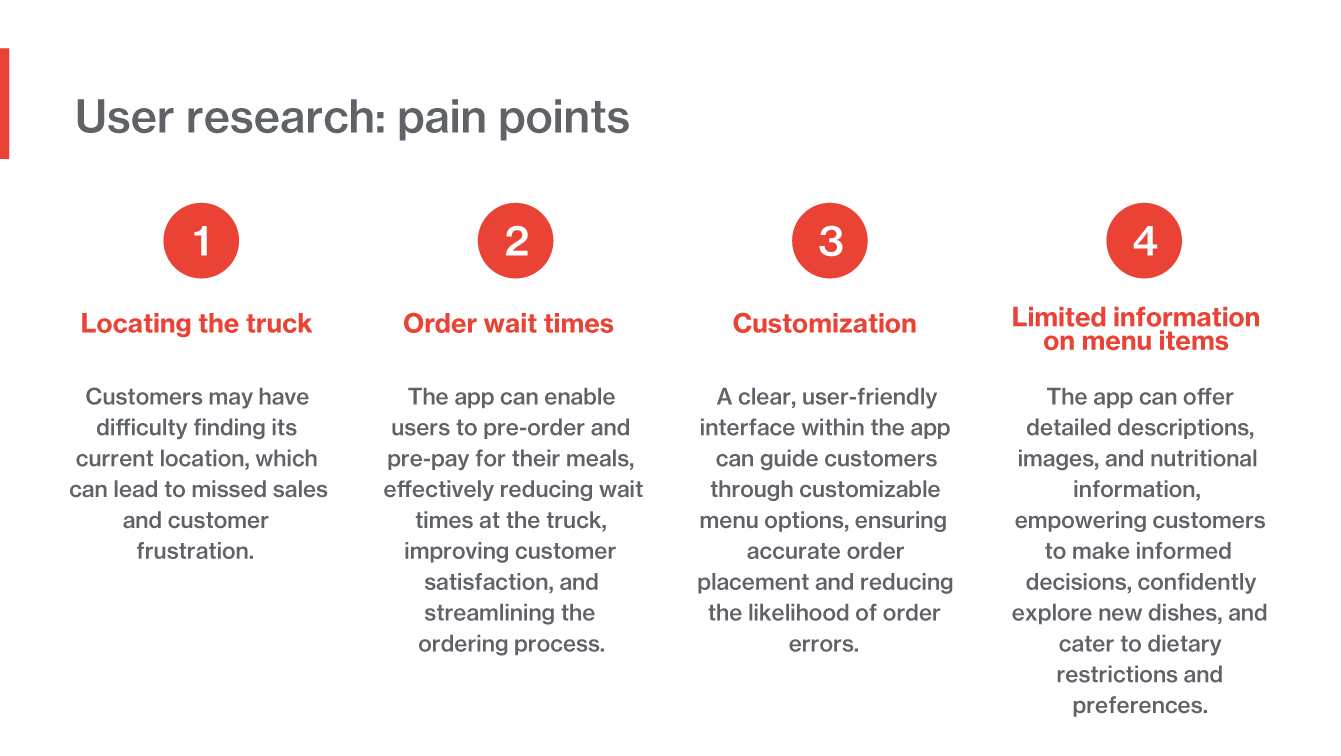 User research: pain points

1

Locating the truck

Customers may have difficulty finding its current location, which can lead to missed sales and customer frustration.

2

Order wait times

The app can enable users to pre-order and pre-pay for their meals, effectively reducing wait times at the truck, improving customer satisfaction, and streamlining the ordering process.

3

Customization

A clear, user-friendly interface within the app can guide customers through customizable menu options, ensuring accurate order placement and reducing the likelihood of order errors.

4

Limited information on menu items

The app can offer detailed descriptions, images, and nutritional information, empowering customers to make informed decisions, confidently explore new dishes, and cater to dietary restrictions and preferences.